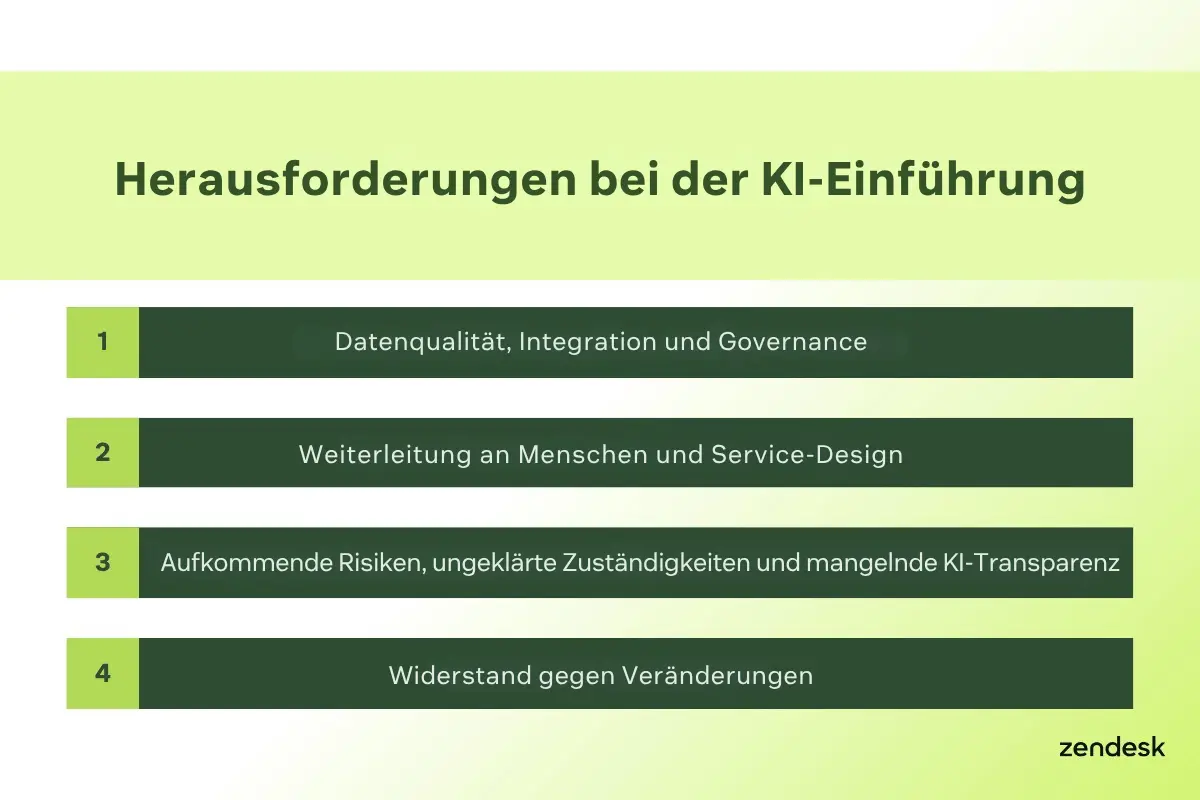 Herausforderungen bei der KI-Einführung

1 Datenqualität, Integration und Governance

2 Weiterleitung an Menschen und Service-Design

3 Aufkommende Risiken, ungeklärte Zuständigkeiten und mangelnde KI-Transparenz

4 Widerstand gegen Veränderungen

zendesk